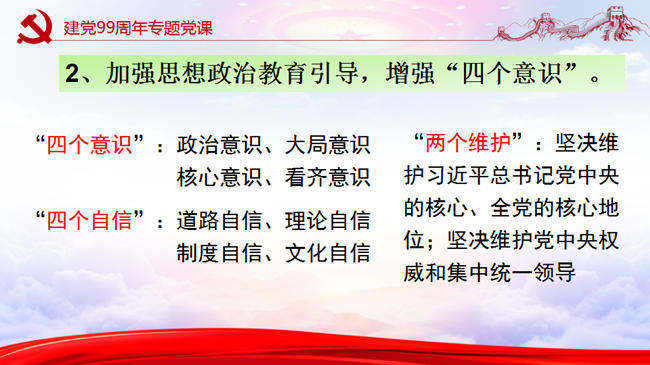 建党99周年专题党课

2、加强思想政治教育引导，增强“四个意识”。

“四个意识”：政治意识、大局意识 核心意识、看齐意识

“四个自信”：道路自信、理论自信 制度自信、文化自信

“两个维护”：坚决维护习近平总书记党中央的核心、全党的核心地位；坚决维护党中央权威和集中统一领导